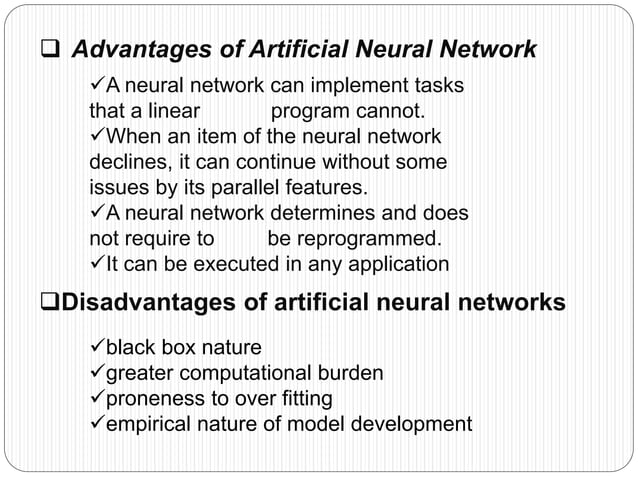 ❑ Advantages of Artificial Neural Network

✓A neural network can implement tasks that a linear program cannot.
✓When an item of the neural network declines, it can continue without some issues by its parallel features.
✓A neural network determines and does not require to be reprogrammed.
✓It can be executed in any application

❑Disadvantages of artificial neural networks

✓black box nature
✓greater computational burden
✓proneness to over fitting
✓empirical nature of model development